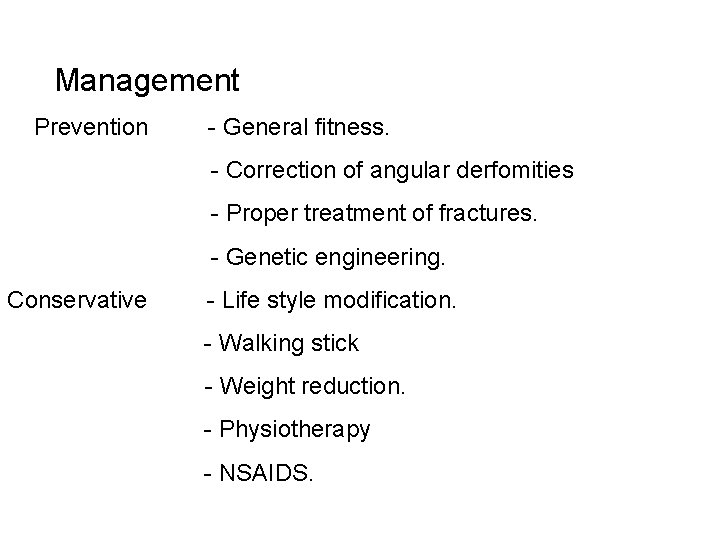 Management

Prevention - General fitness.
- Correction of angular derfomities
- Proper treatment of fractures.
- Genetic engineering.

Conservative - Life style modification.
- Walking stick
- Weight reduction.
- Physiotherapy
- NSAIDS.